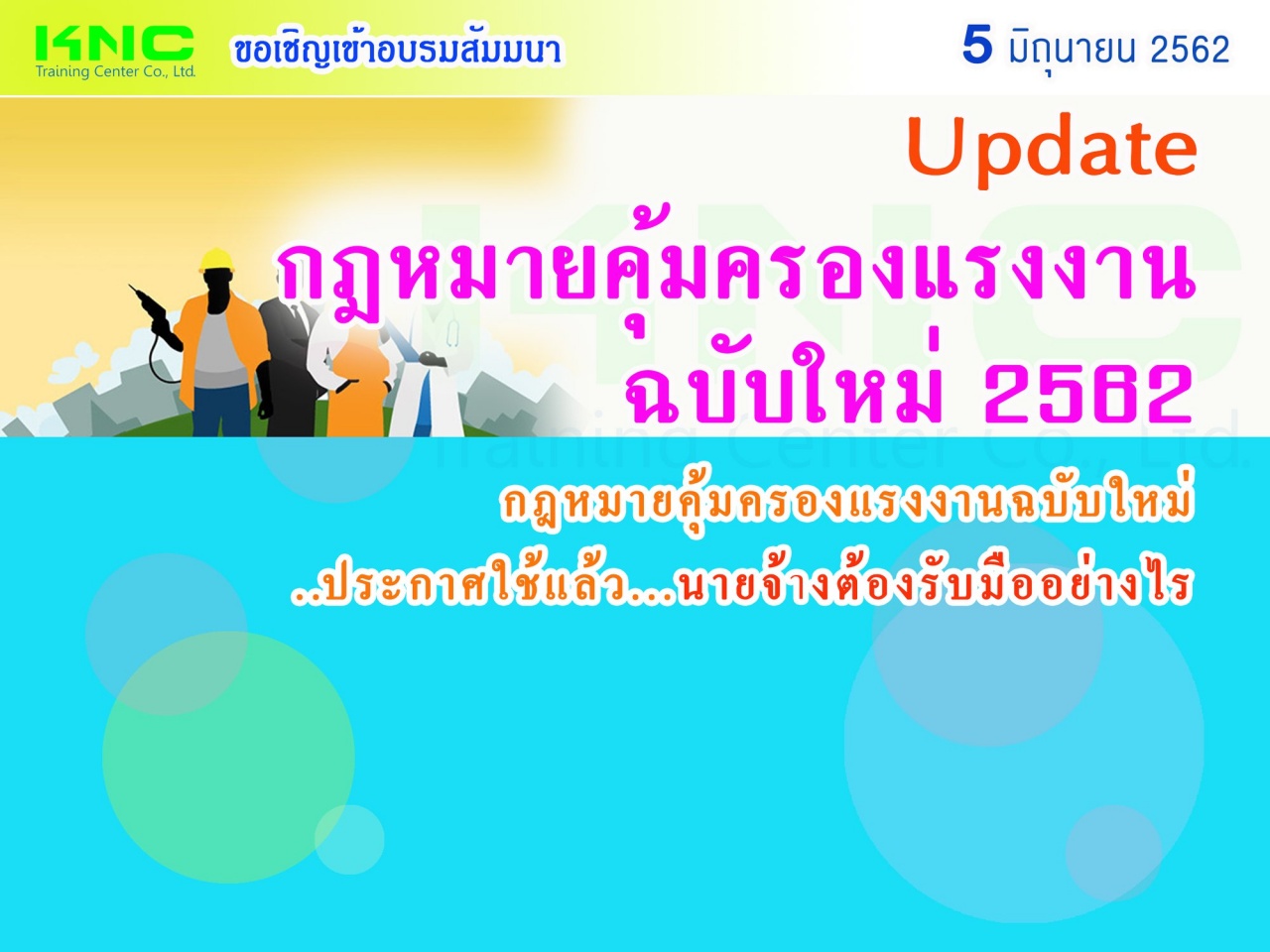 KNC
Training Center Co., Ltd.

ขอเชิญเข้าอบรมสัมมนา

5 มิถุนายน 2562

Update
กฎหมายคุ้มครองแรงงาน
ฉบับใหม่ 2562

KNC
Training Center Co., Ltd.

กฎหมายคุ้มครองแรงงานฉบับใหม่
..ประกาศใช้แล้ว...นายจ้างต้องรับมืออย่างไร